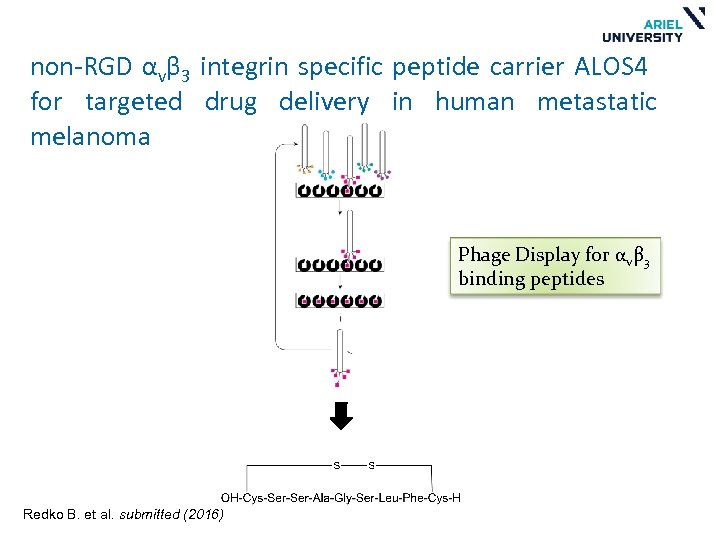 ARIEL UNIVERSITY

non-RGD $\alpha_v\beta_3$ integrin specific peptide carrier ALOS4 for targeted drug delivery in human metastatic melanoma

Phage Display for $\alpha_v\beta_3$ binding peptides

S—S

OH-Cys-Ser-Ser-Ala-Gly-Ser-Leu-Phe-Cys-H

Redko B. et al. submitted (2016)